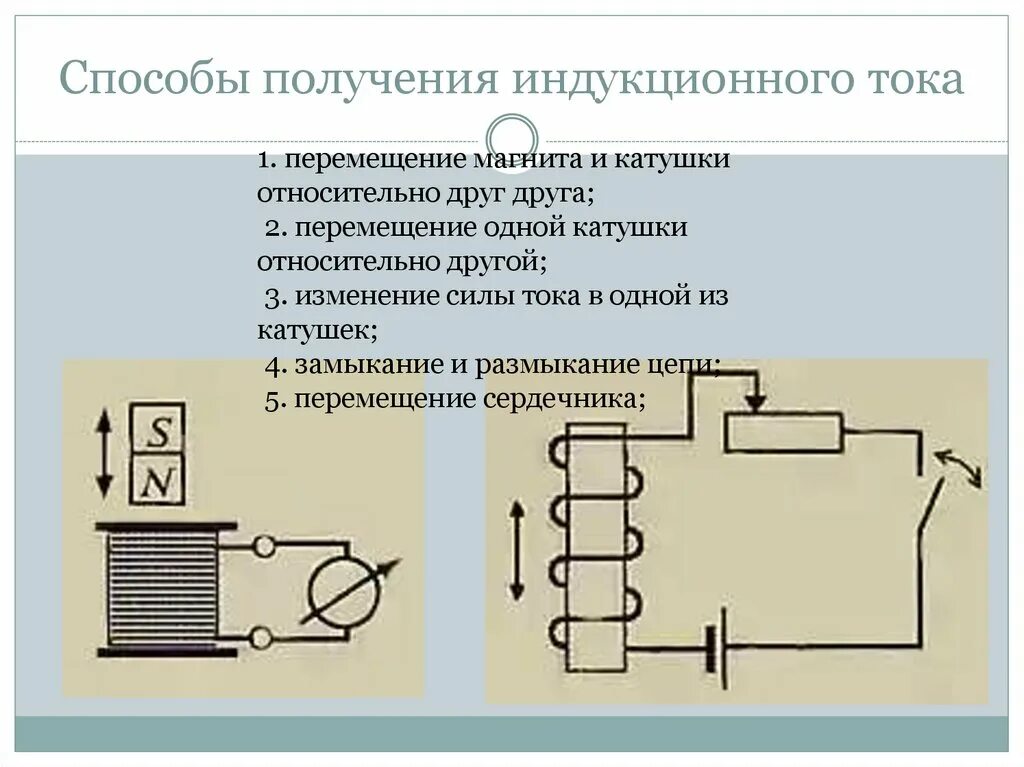 Способы получения индукционного тока

1. перемещение магнита и катушки относительно друг друга;
2. перемещение одной катушки относительно другой;
3. изменение силы тока в одной из катушек;
4. замыкание и размыкание цепи;
5. перемещение сердечника;

S
N